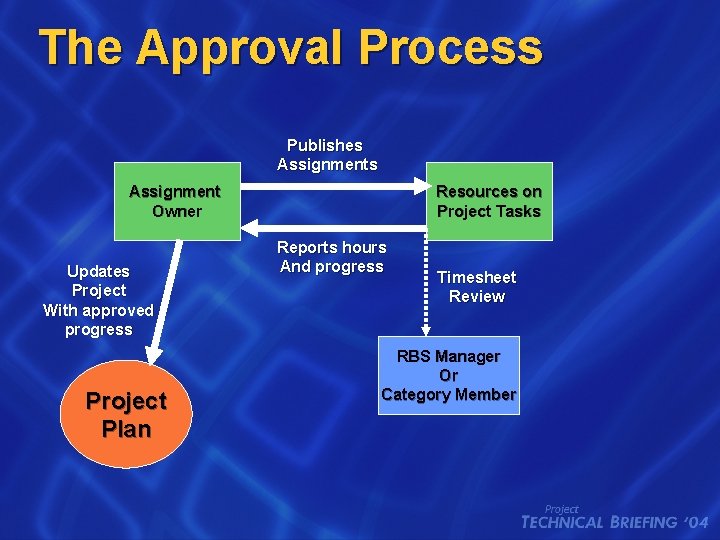 The Approval Process

Publishes Assignments

Assignment Owner

Resources on Project Tasks

Reports hours And progress

Updates Project With approved progress

Timesheet Review

RBS Manager Or Category Member

Project Plan

Project
TECHNICAL BRIEFING '04